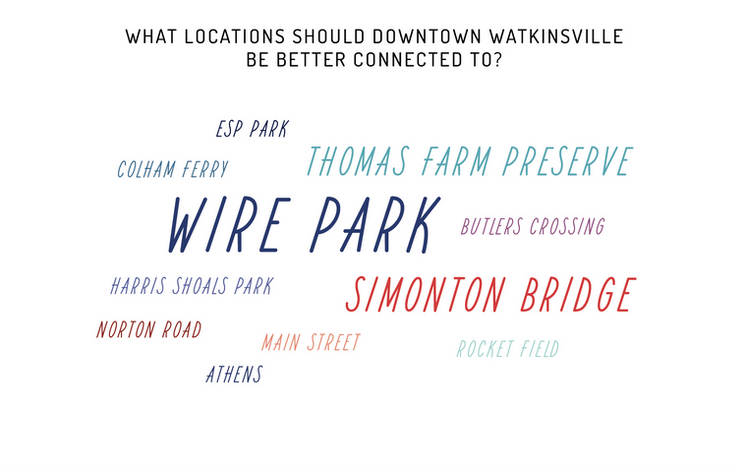 WHAT LOCATIONS SHOULD DOWNTOWN WATKINSVILLE BE BETTER CONNECTED TO?

ESP PARK

COLHAM FERRY

THOMAS FARM PRESERVE

WIRE PARK

BUTLERS CROSSING

HARRIS SHOALS PARK

SIMONTON BRIDGE

NORTON ROAD

MAIN STREET

ROCKET FIELD

ATHENS